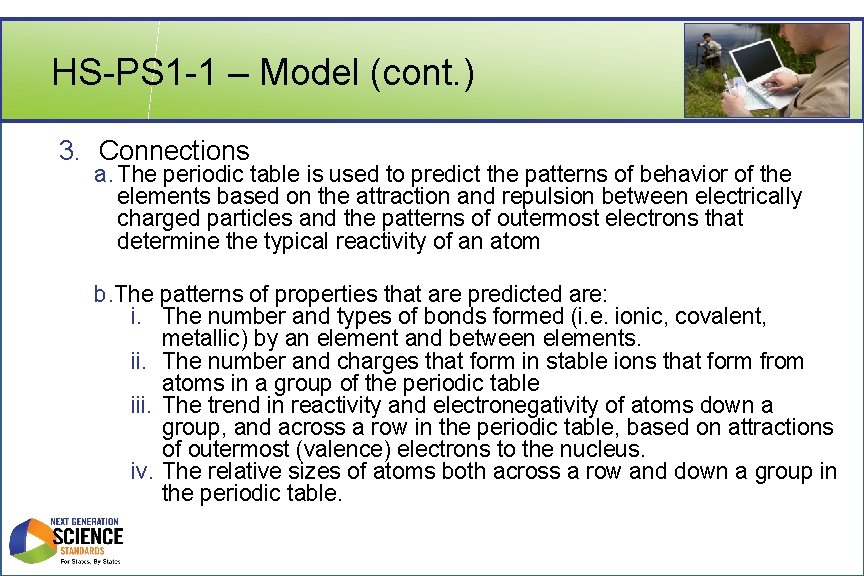 HS-PS1-1 – Model (cont.)

3. Connections

a. The periodic table is used to predict the patterns of behavior of the elements based on the attraction and repulsion between electrically charged particles and the patterns of outermost electrons that determine the typical reactivity of an atom

b. The patterns of properties that are predicted are:

i. The number and types of bonds formed (i.e. ionic, covalent, metallic) by an element and between elements.

ii. The number and charges that form in stable ions that form from atoms in a group of the periodic table

iii. The trend in reactivity and electronegativity of atoms down a group, and across a row in the periodic table, based on attractions of outermost (valence) electrons to the nucleus.

iv. The relative sizes of atoms both across a row and down a group in the periodic table.

NEXT GENERATION SCIENCE STANDARDS For States, By States